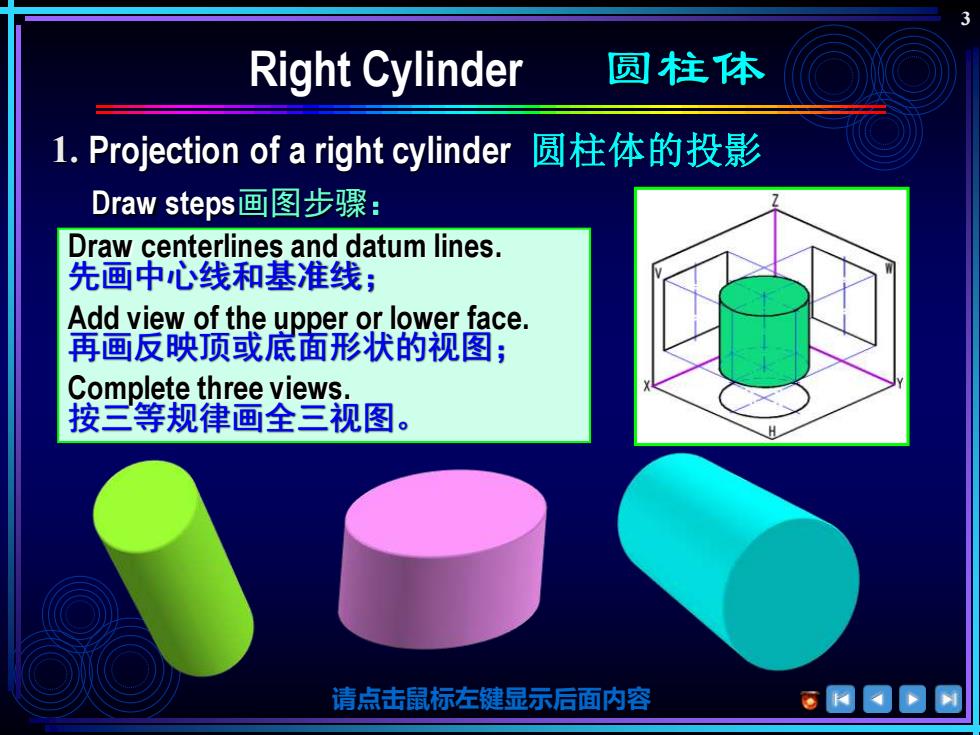 3

Right Cylinder 圆柱体

1. Projection of a right cylinder 圆柱体的投影

Draw steps画图步骤：

Draw centerlines and datum lines.
先画中心线和基准线；

Add view of the upper or lower face.
再画反映顶或底面形状的视图；

Complete three views.
按三等规律画全三视图。

Z
V
W
X
Y
H

请点击鼠标左键显示后面内容